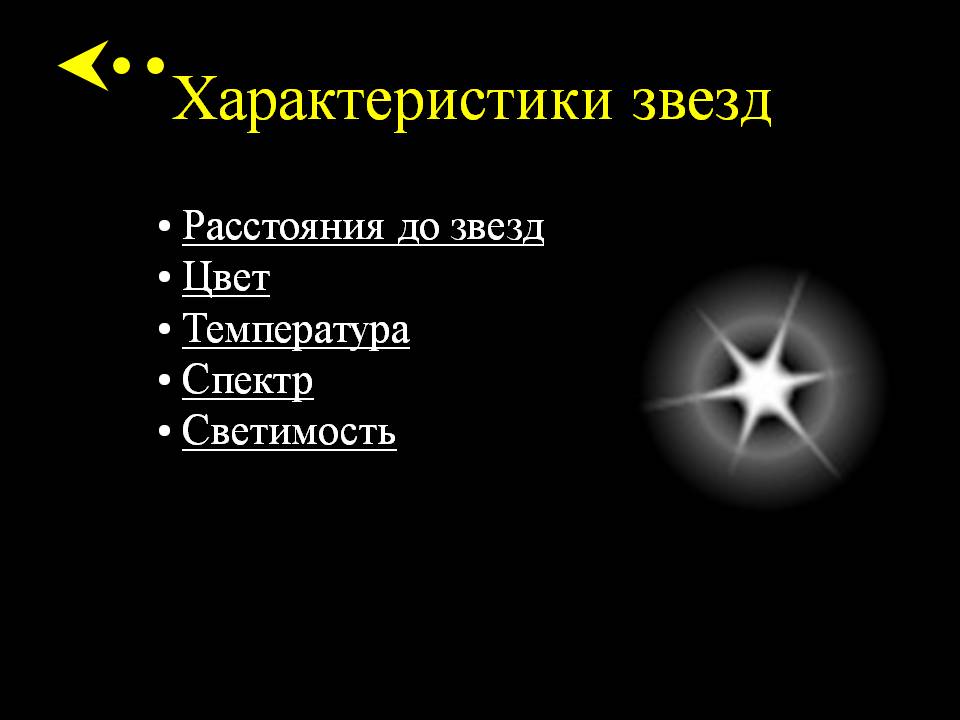 Характеристики звезд

• Расстояния до звезд
• Цвет
• Температура
• Спектр
• Светимость